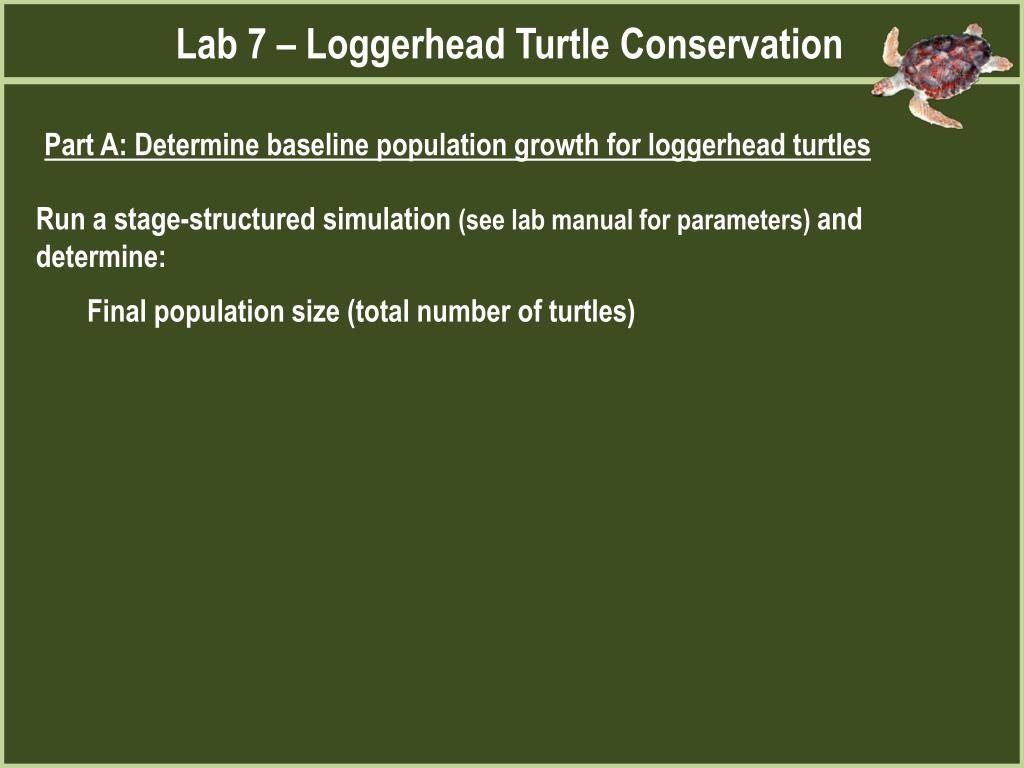 Lab 7 – Loggerhead Turtle Conservation

Part A: Determine baseline population growth for loggerhead turtles

Run a stage-structured simulation (see lab manual for parameters) and determine:

Final population size (total number of turtles)